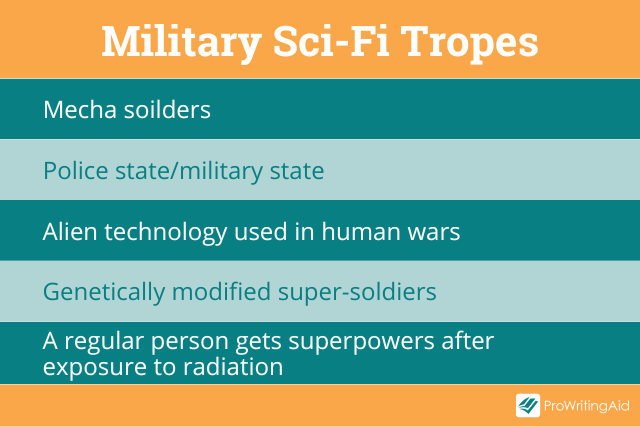 Military Sci-Fi Tropes

Mecha soilders

Police state/military state

Alien technology used in human wars

Genetically modified super-soldiers

A regular person gets superpowers after exposure to radiation

ProWritingAid